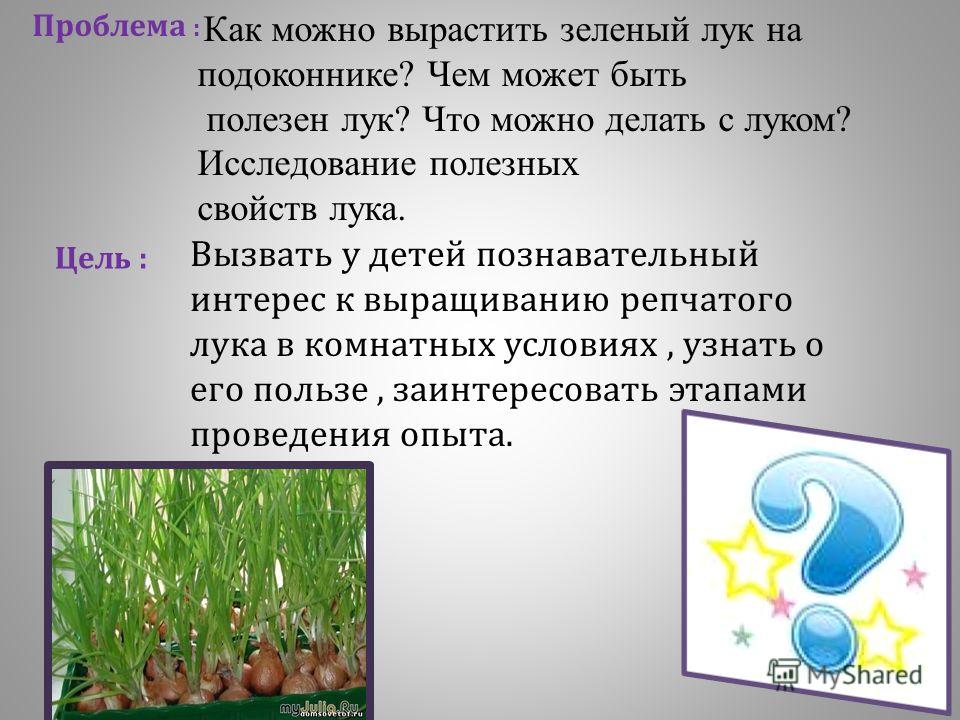 Проблема : Как можно вырастить зеленый лук на подоконнике? Чем может быть полезен лук? Что можно делать с луком? Исследование полезных свойств лука.

Цель : Вызвать у детей познавательный интерес к выращиванию репчатого лука в комнатных условиях , узнать о его пользе , заинтересовать этапами проведения опыта.

myJulia.ru
domsovetof.ru

MyShared